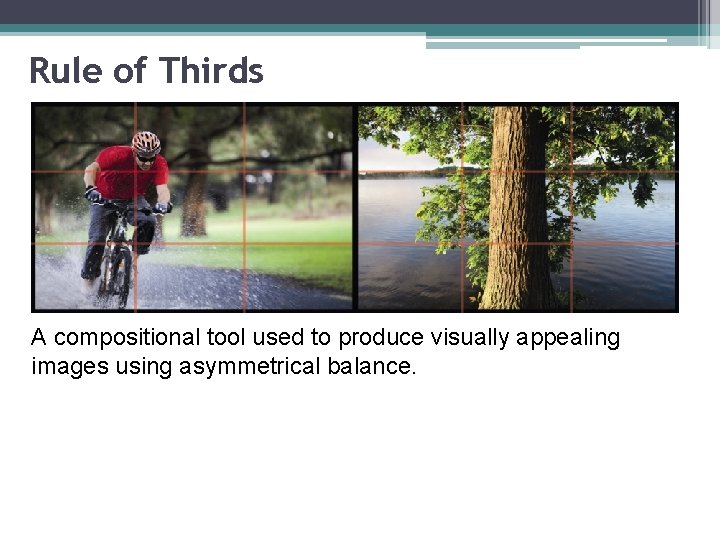 Rule of Thirds

A compositional tool used to produce visually appealing images using asymmetrical balance.